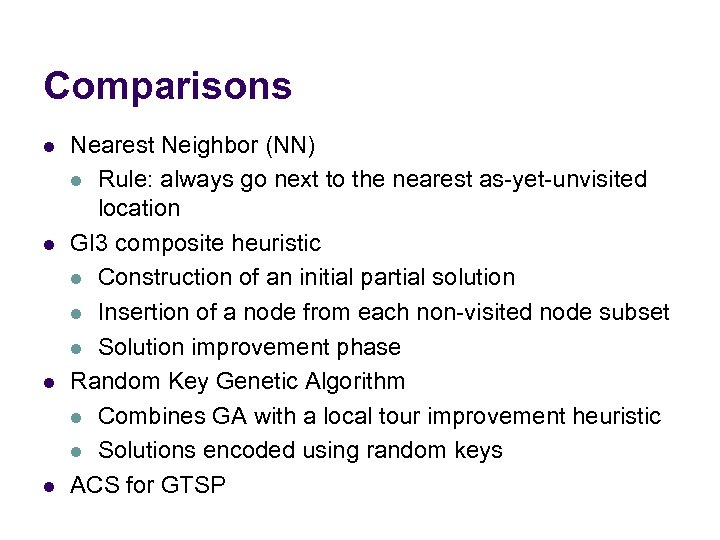 Comparisons

- Nearest Neighbor (NN)
  - Rule: always go next to the nearest as-yet-unvisited location
- GI3 composite heuristic
  - Construction of an initial partial solution
  - Insertion of a node from each non-visited node subset
  - Solution improvement phase
- Random Key Genetic Algorithm
  - Combines GA with a local tour improvement heuristic
  - Solutions encoded using random keys
- ACS for GTSP